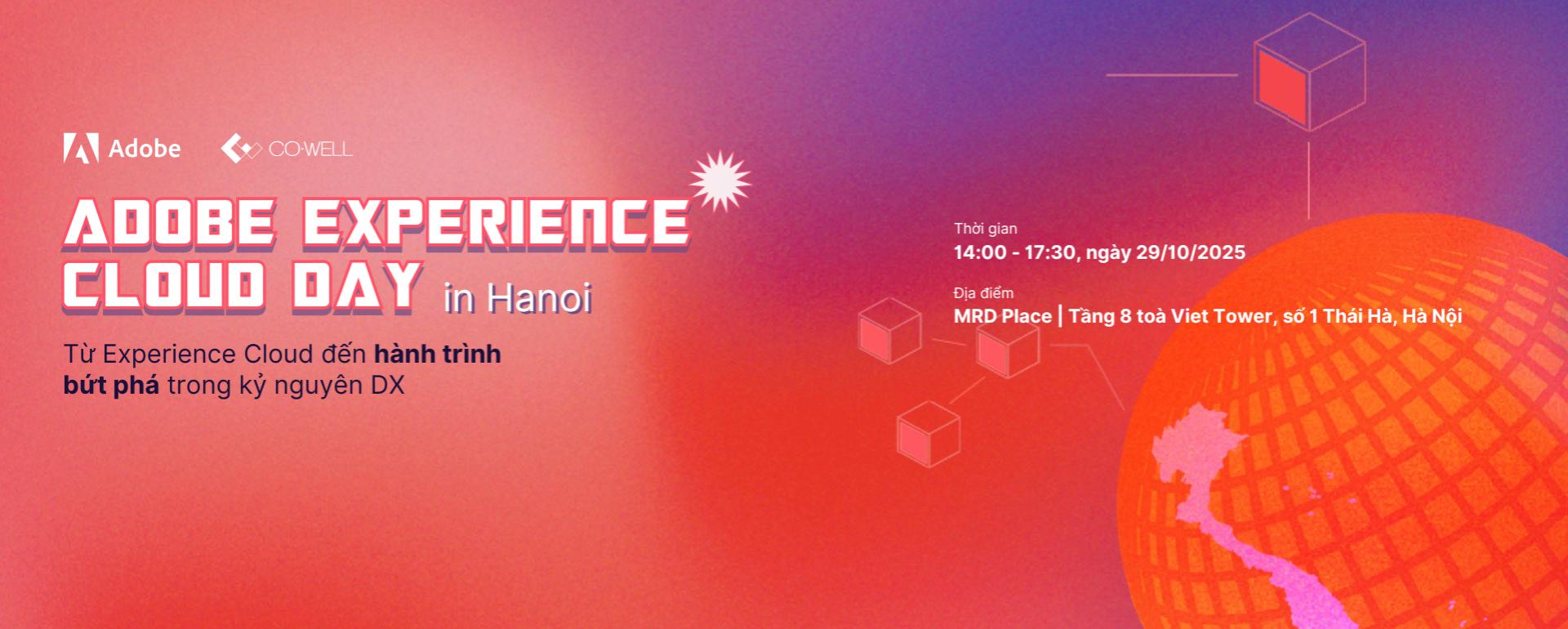 Adobe CO-WELL

ADOBE EXPERIENCE CLOUD DAY in Hanoi

Từ Experience Cloud đến hành trình bứt phá trong kỷ nguyên DX

Thời gian
14:00 - 17:30, ngày 29/10/2025

Địa điểm
MRD Place | Tầng 8 toà Viet Tower, số 1 Thái Hà, Hà Nội